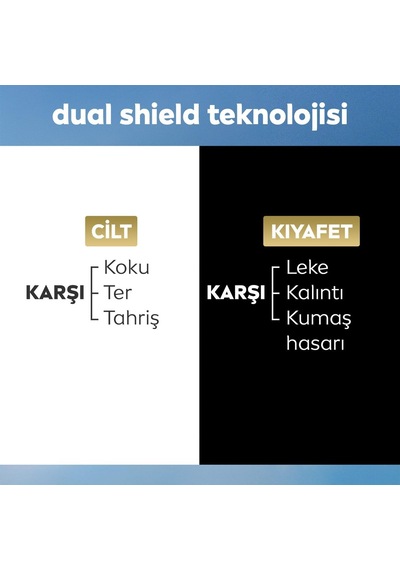 dual shield teknolojisi

CİLT

KARŞI
Koku
Ter
Tahriş

KIYAFET

KARŞI
Leke
Kalıntı
Kumaş hasarı